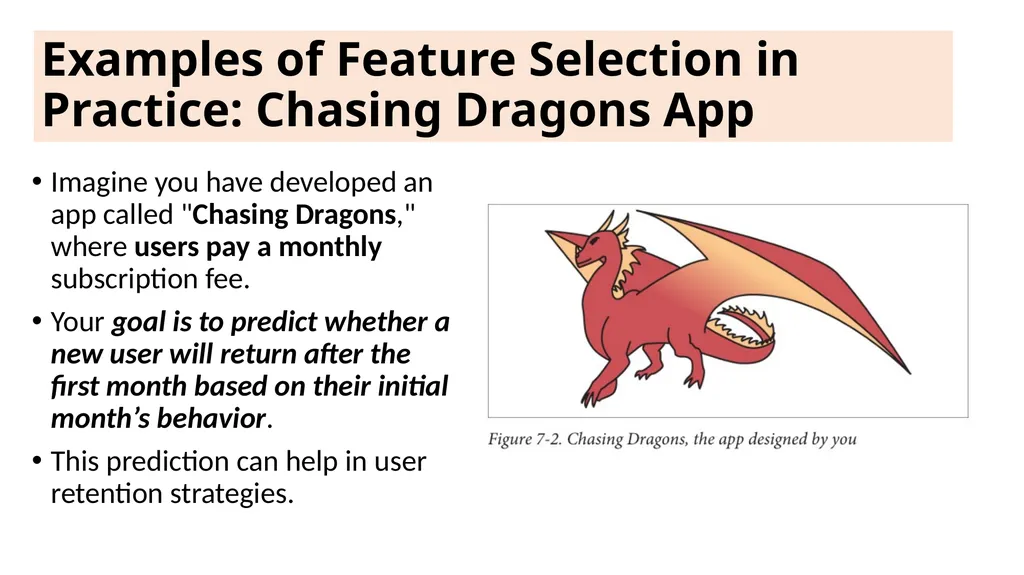 Examples of Feature Selection in Practice: Chasing Dragons App

• Imagine you have developed an app called "Chasing Dragons," where users pay a monthly subscription fee.

• Your goal is to predict whether a new user will return after the first month based on their initial month's behavior.

• This prediction can help in user retention strategies.

Figure 7-2. Chasing Dragons, the app designed by you